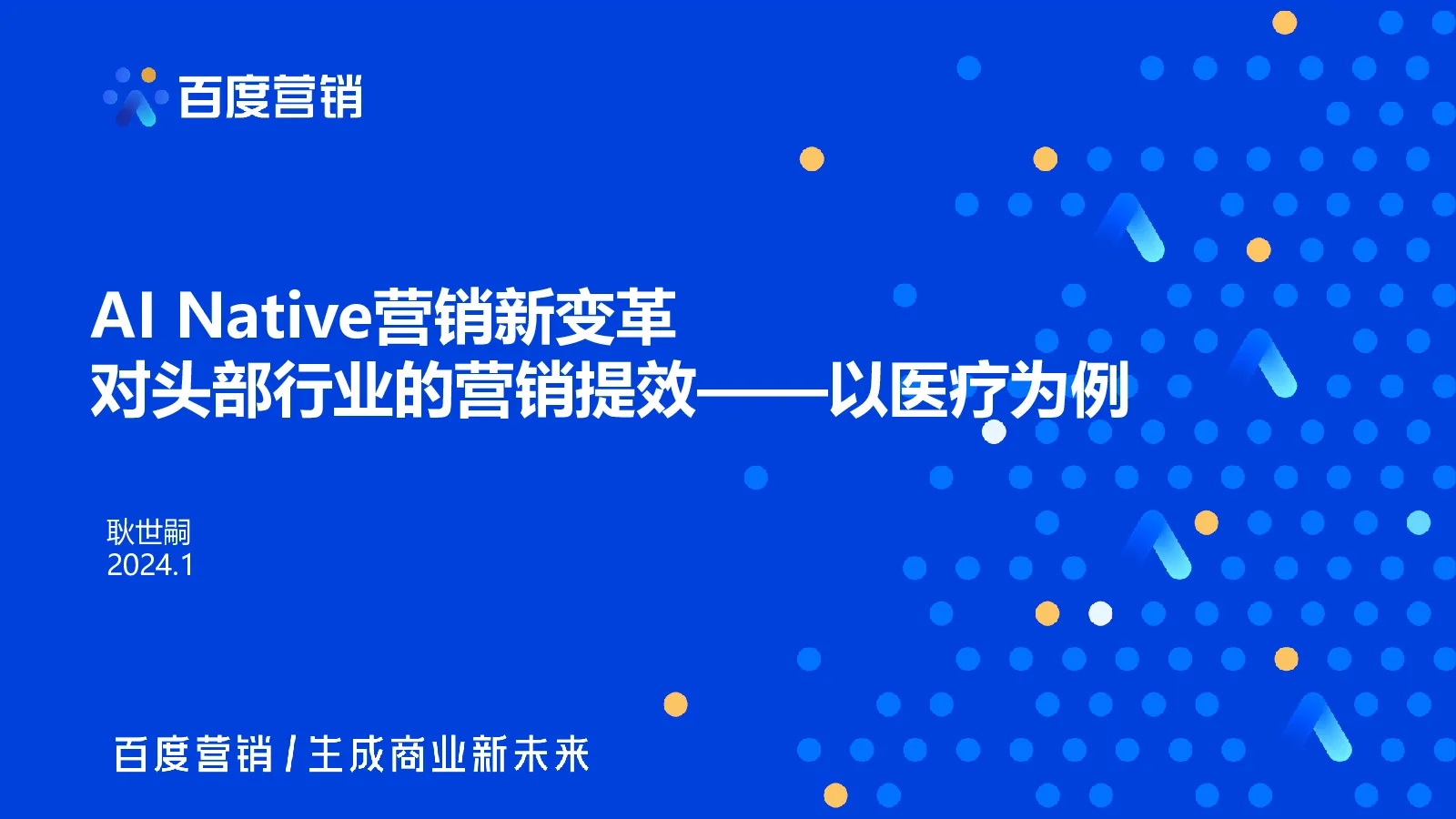 百度营销

AI Native营销新变革
对头部行业的营销提效——以医疗为例

耿世嗣
2024.1

百度营销 / 生成商业新未来